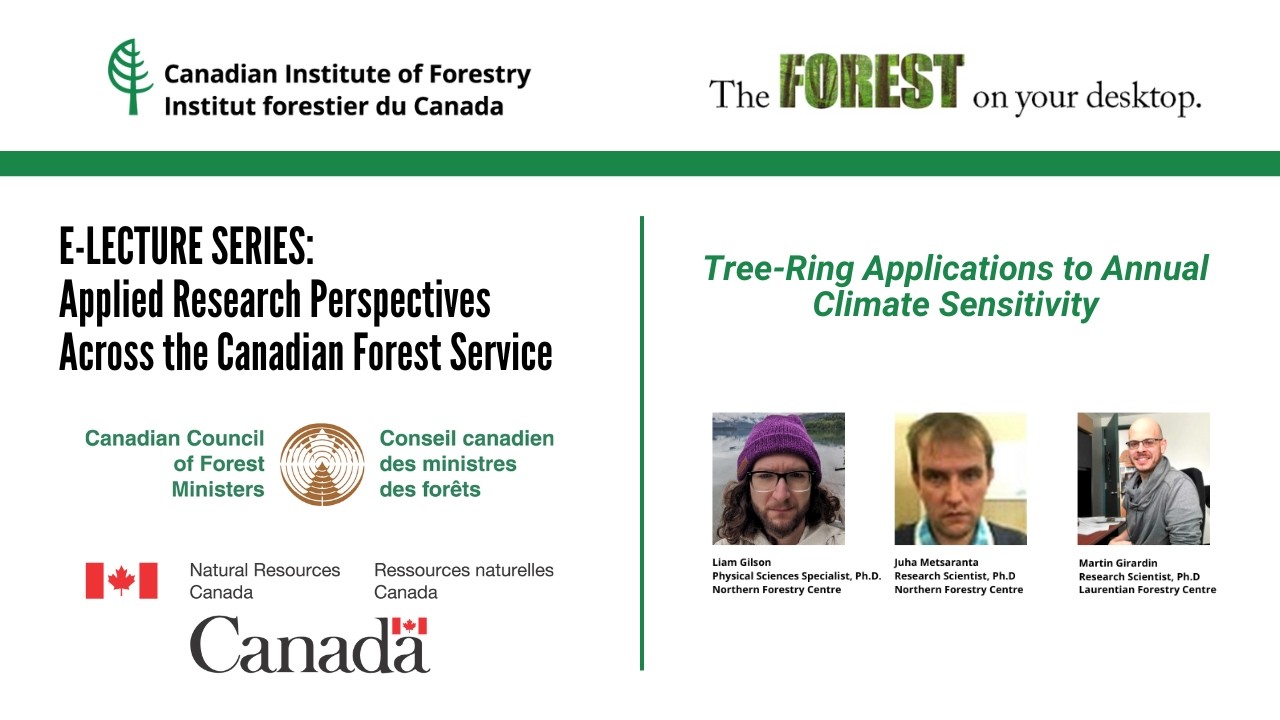 Canadian Institute of Forestry
Institut forestier du Canada

The FOREST on your desktop.

E-LECTURE SERIES:
Applied Research Perspectives Across the Canadian Forest Service

Canadian Council of Forest Ministers

Conseil canadien des ministres des forêts

Natural Resources Canada

Ressources naturelles Canada

Canada

Tree-Ring Applications to Annual Climate Sensitivity

Liam Gilson
Physical Sciences Specialist, Ph.D.
Northern Forestry Centre

Juha Metsaranta
Research Scientist, Ph.D
Northern Forestry Centre

Martin Girardin
Research Scientist, Ph.D
Laurentian Forestry Centre